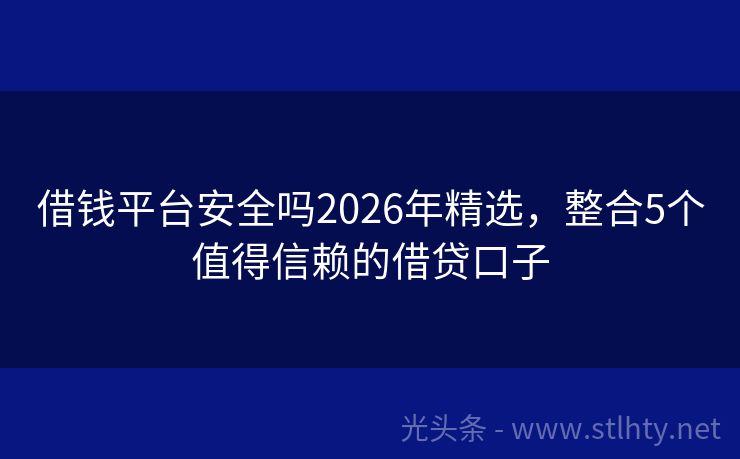 借钱平台安全吗2026年精选，整合5个值得信赖的借贷口子

光头条 - www.stlhty.net